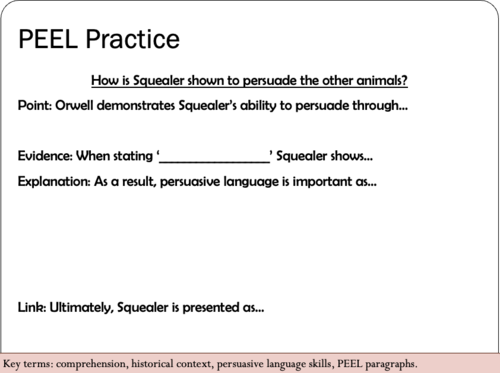 PEEL Practice

How is Squealer shown to persuade the other animals?

Point: Orwell demonstrates Squealer's ability to persuade through…

Evidence: When stating '________________' Squealer shows…

Explanation: As a result, persuasive language is important as…

Link: Ultimately, Squealer is presented as…

Key terms: comprehension, historical context, persuasive language skills, PEEL paragraphs.